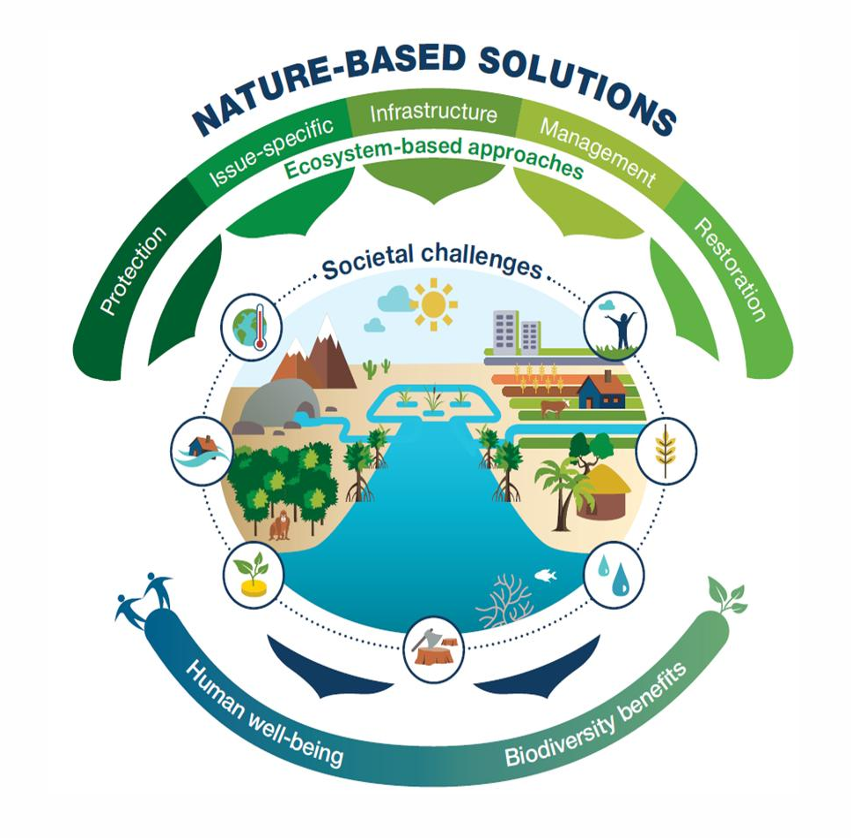 NATURE-BASED SOLUTIONS

Protection

Issue-specific

Infrastructure

Management

Restoration

Ecosystem-based approaches

Societal challenges

Human well-being

Biodiversity benefits